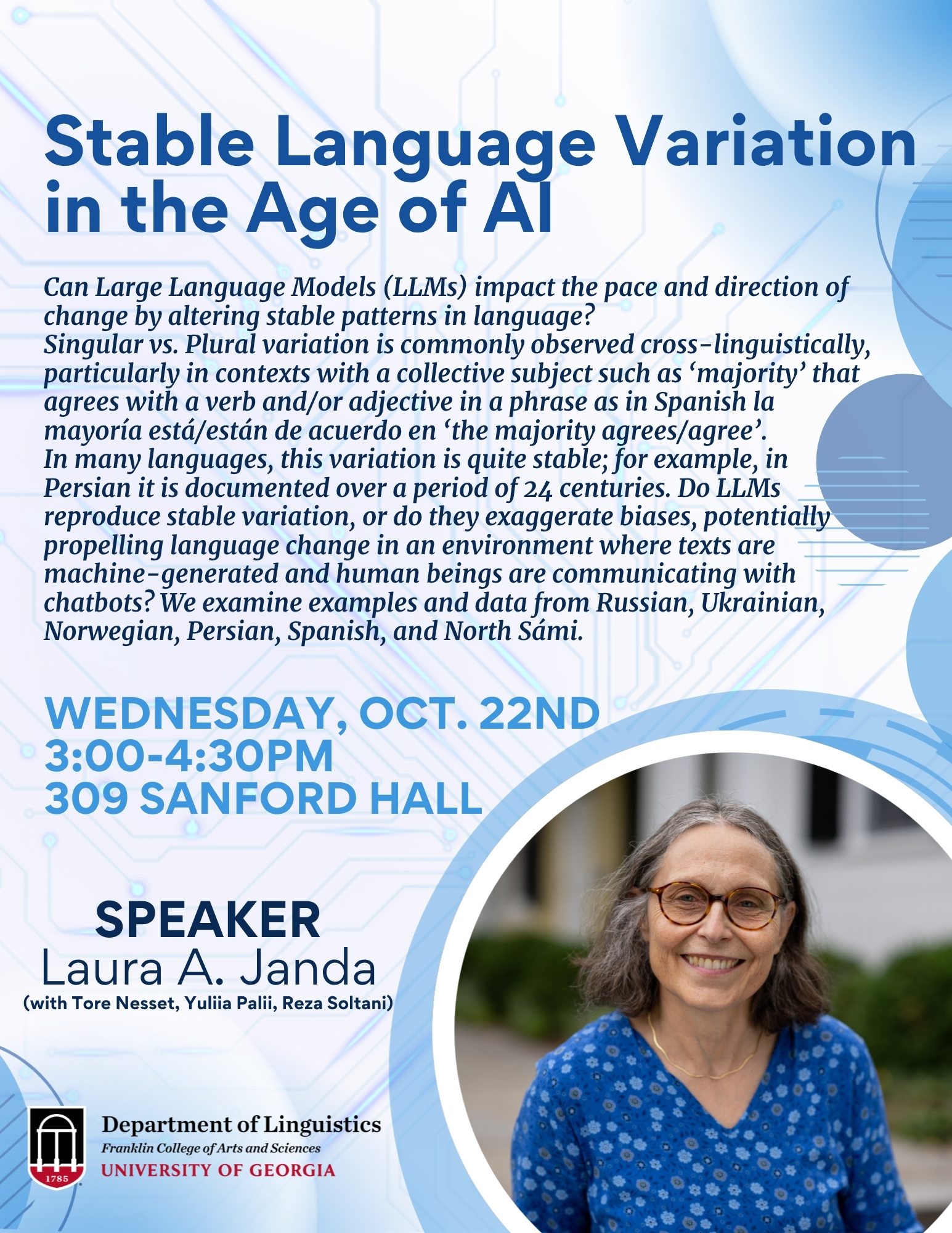 Stable Language Variation in the Age of AI

Can Large Language Models (LLMs) impact the pace and direction of change by altering stable patterns in language?
Singular vs. Plural variation is commonly observed cross-linguistically, particularly in contexts with a collective subject such as ‘majority’ that agrees with a verb and/or adjective in a phrase as in Spanish la mayoría está/están de acuerdo en ‘the majority agrees/agree’.
In many languages, this variation is quite stable; for example, in Persian it is documented over a period of 24 centuries. Do LLMs reproduce stable variation, or do they exaggerate biases, potentially propelling language change in an environment where texts are machine-generated and human beings are communicating with chatbots? We examine examples and data from Russian, Ukrainian, Norwegian, Persian, Spanish, and North Sámi.

WEDNESDAY, OCT. 22ND
3:00-4:30PM
309 SANFORD HALL

SPEAKER
Laura A. Janda
(with Tore Nesset, Yuliia Palii, Reza Soltani)

1785
Department of Linguistics
Franklin College of Arts and Sciences
UNIVERSITY OF GEORGIA